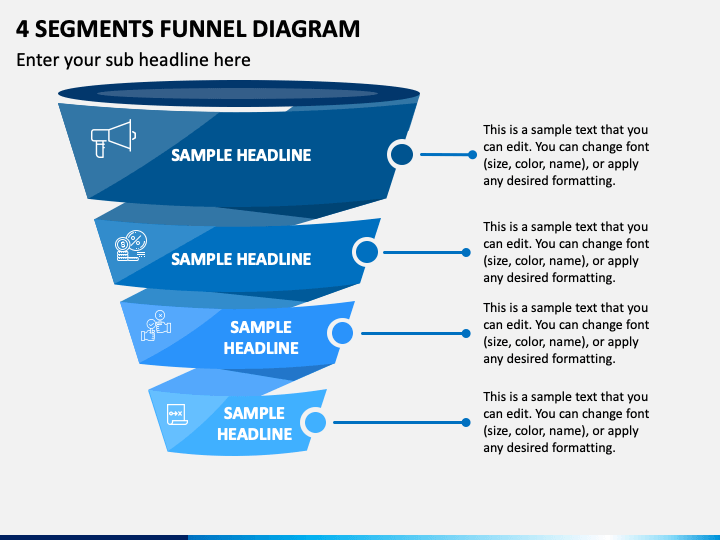 4 SEGMENTS FUNNEL DIAGRAM

Enter your sub headline here

SAMPLE HEADLINE

This is a sample text that you can edit. You can change font (size, color, name), or apply any desired formatting.

SAMPLE HEADLINE

This is a sample text that you can edit. You can change font (size, color, name), or apply any desired formatting.

SAMPLE HEADLINE

This is a sample text that you can edit. You can change font (size, color, name), or apply any desired formatting.

SAMPLE HEADLINE

This is a sample text that you can edit. You can change font (size, color, name), or apply any desired formatting.